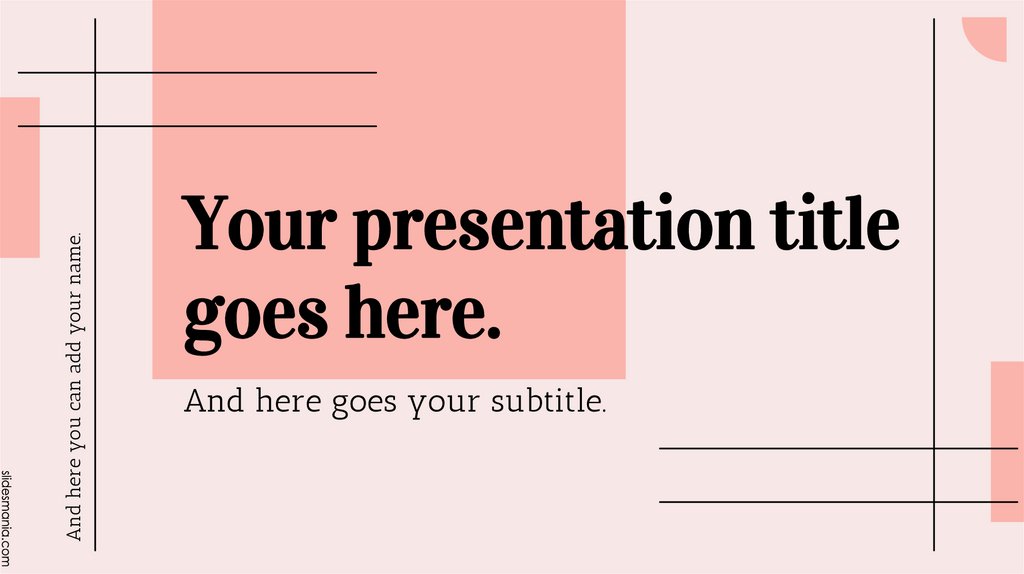 Your presentation title goes here.

And here goes your subtitle.

And here you can add your name.

slidesmania.com